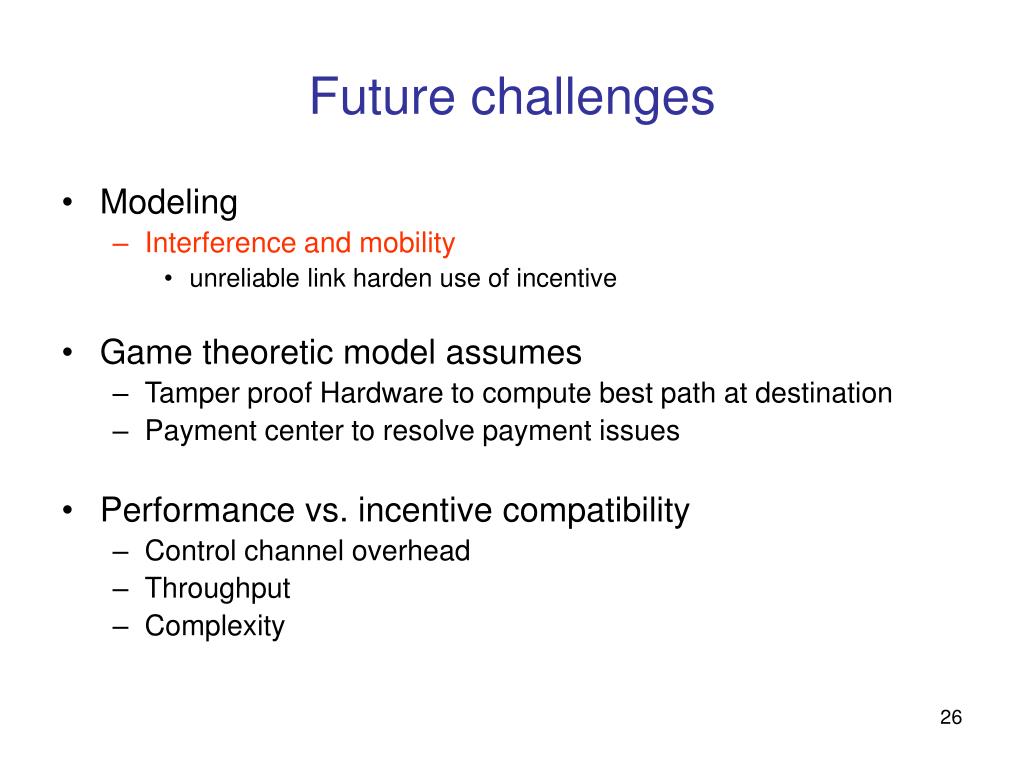 Future challenges

• Modeling
  – Interference and mobility
    • unreliable link harden use of incentive

• Game theoretic model assumes
  – Tamper proof Hardware to compute best path at destination
  – Payment center to resolve payment issues

• Performance vs. incentive compatibility
  – Control channel overhead
  – Throughput
  – Complexity

26